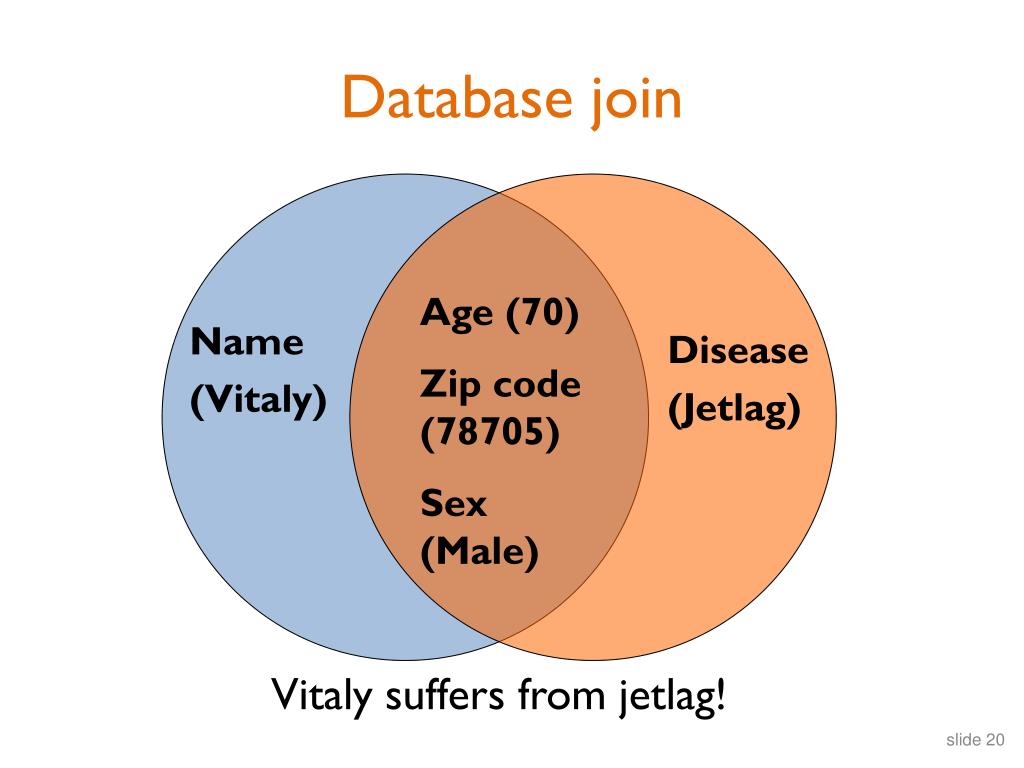 Database join

Name
(Vitaly)

Age (70)

Zip code
(78705)

Sex
(Male)

Disease
(Jetlag)

Vitaly suffers from jetlag!

slide 20